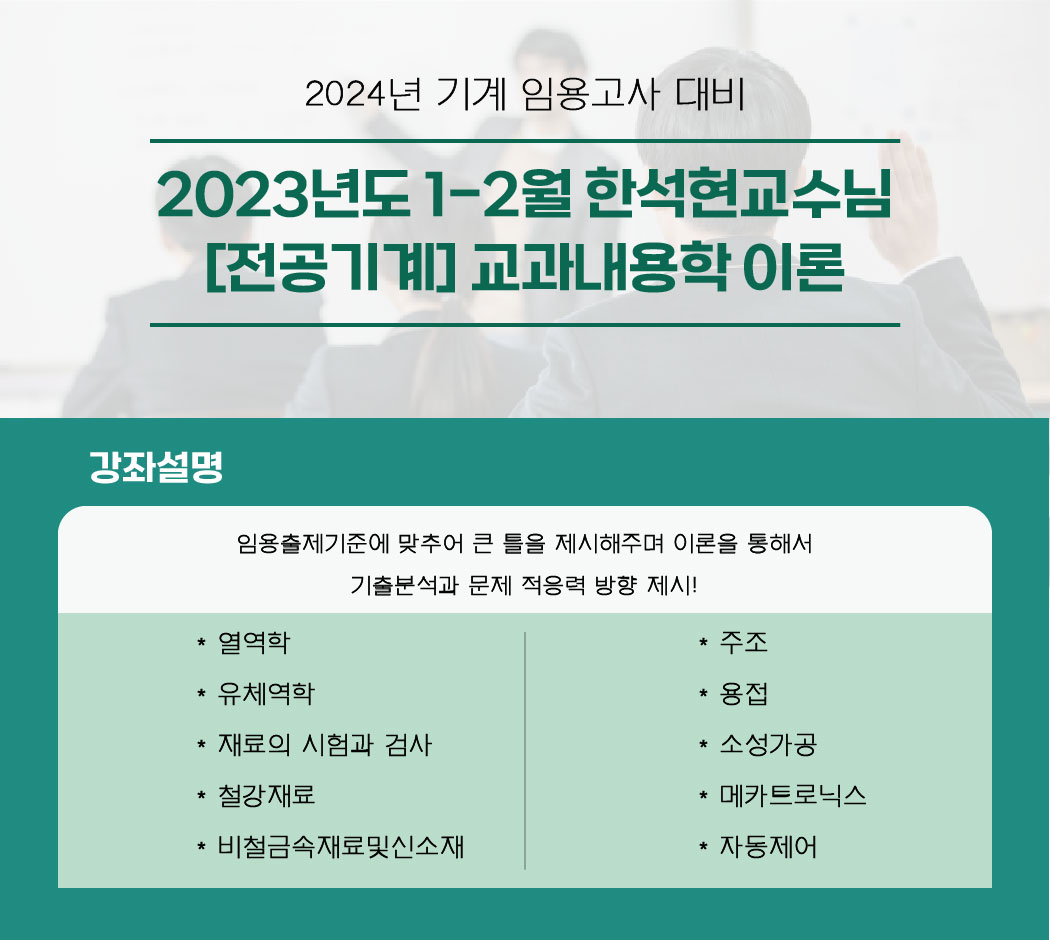 2024년 기계 임용고사 대비

2023년도 1-2월 한석현교수님
[전공기계] 교과내용학 이론

강좌설명

임용출제기준에 맞추어 큰 틀을 제시해주며 이론을 통해서
기출분석과 문제 적응력 방향 제시!

* 열역학
* 유체역학
* 재료의 시험과 검사
* 철강재료
* 비철금속재료및신소재

* 주조
* 용접
* 소성가공
* 메카트로닉스
* 자동제어